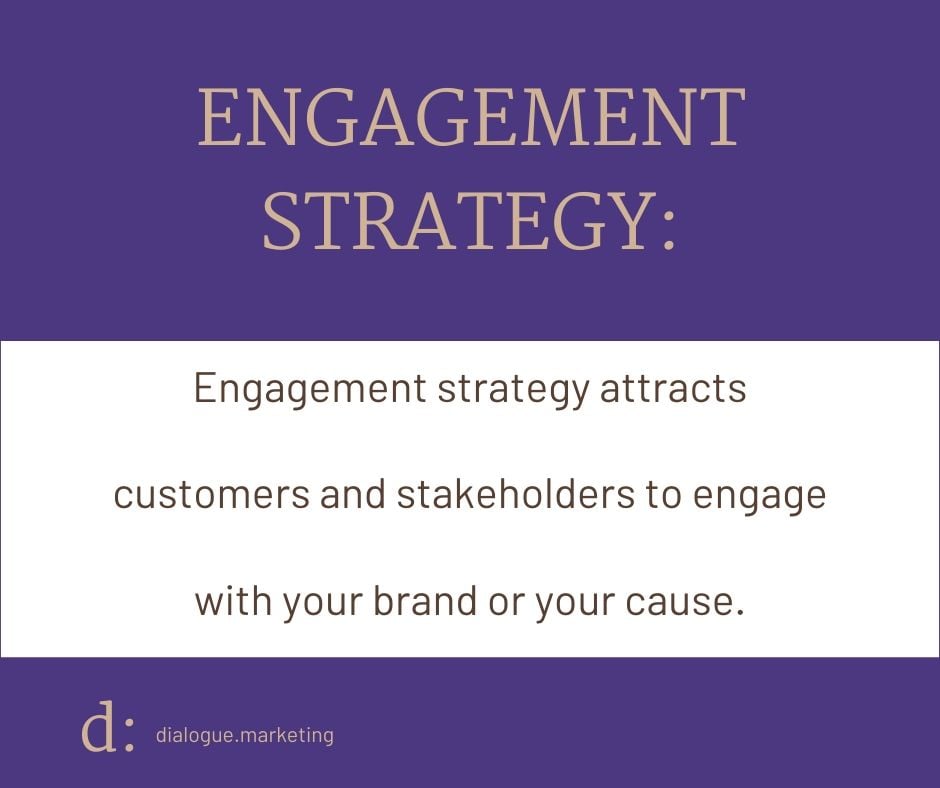 ENGAGEMENT STRATEGY:

Engagement strategy attracts customers and stakeholders to engage with your brand or your cause.

d: dialogue.marketing